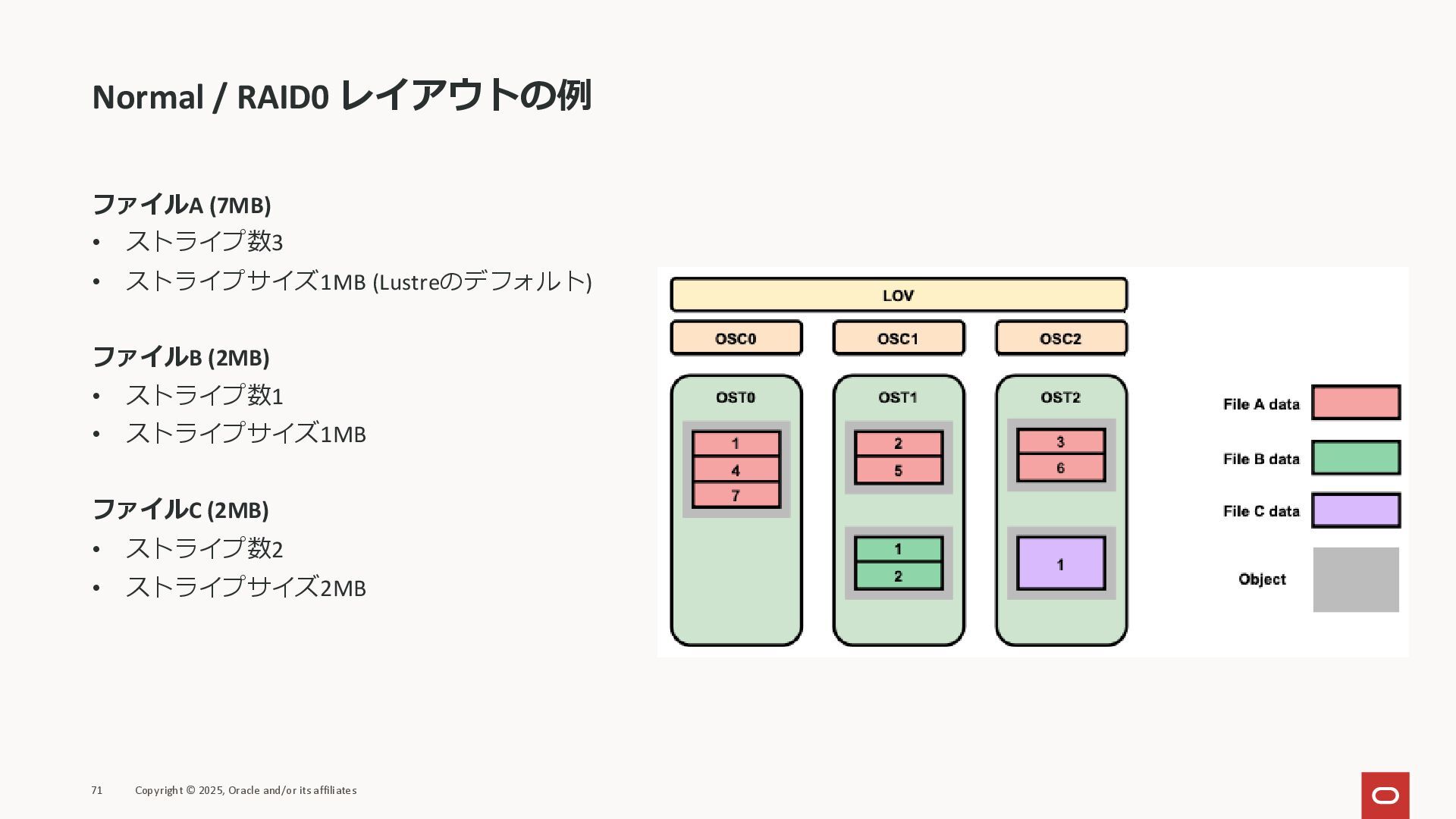 Normal / RAID0 レイアウトの例

ファイルA (7MB)
• ストライプ数3
• ストライプサイズ1MB (Lustreのデフォルト)

ファイルB (2MB)
• ストライプ数1
• ストライプサイズ1MB

ファイルC (2MB)
• ストライプ数2
• ストライプサイズ2MB

LOV
OSC0
OSC1
OSC2
OST0
1
4
7
OST1
2
5
1
2
OST2
3
6
1
File A data
File B data
File C data
Object

71 Copyright © 2025, Oracle and/or its affiliates